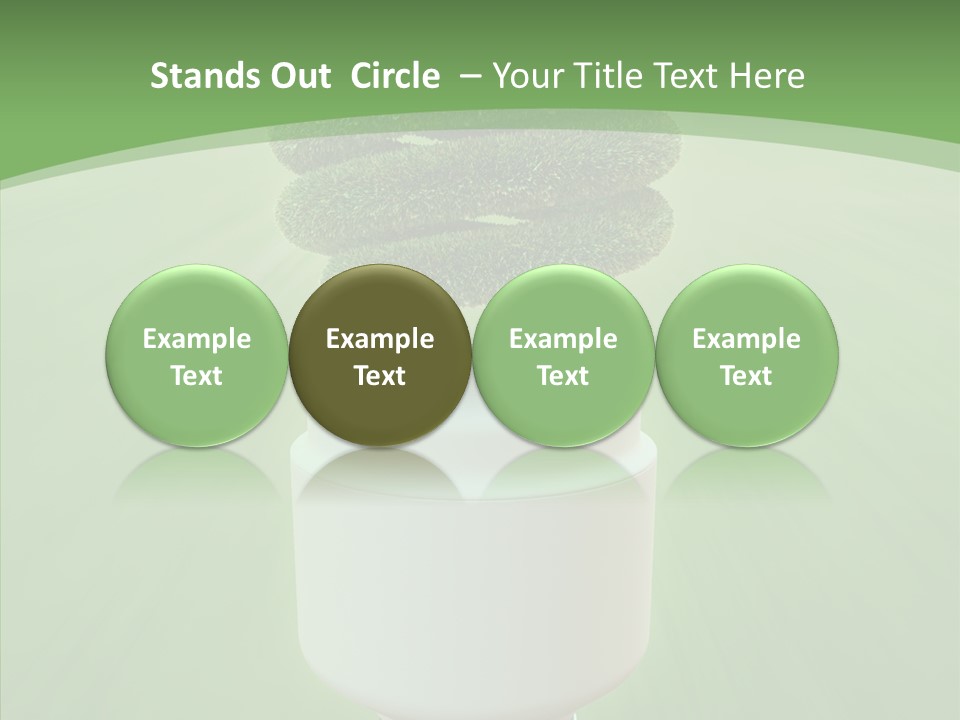 Stands Out Circle – Your Title Text Here

Example Text

Example Text

Example Text

Example Text